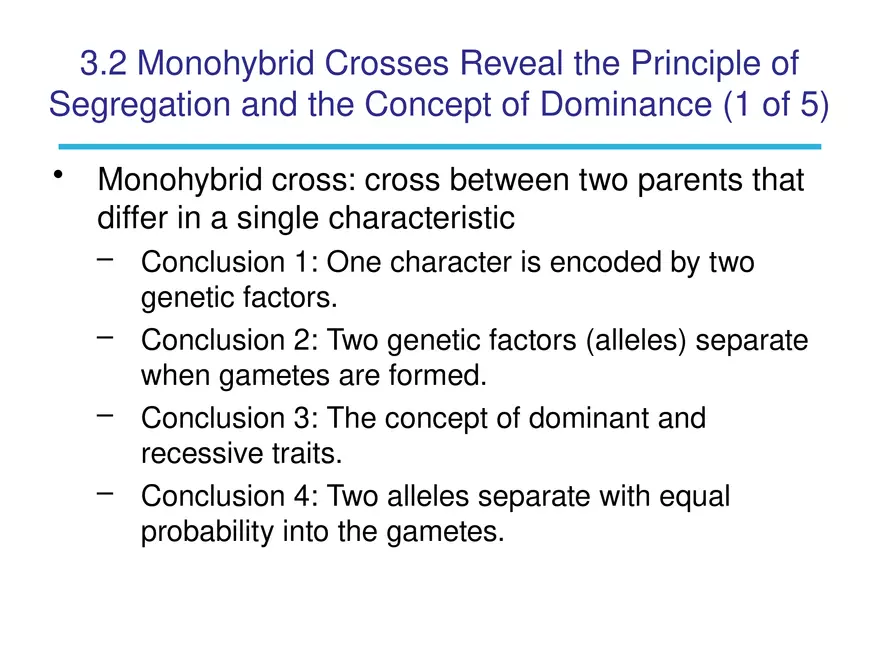 3.2 Monohybrid Crosses Reveal the Principle of Segregation and the Concept of Dominance (1 of 5)

• Monohybrid cross: cross between two parents that differ in a single characteristic

– Conclusion 1: One character is encoded by two genetic factors.

– Conclusion 2: Two genetic factors (alleles) separate when gametes are formed.

– Conclusion 3: The concept of dominant and recessive traits.

– Conclusion 4: Two alleles separate with equal probability into the gametes.